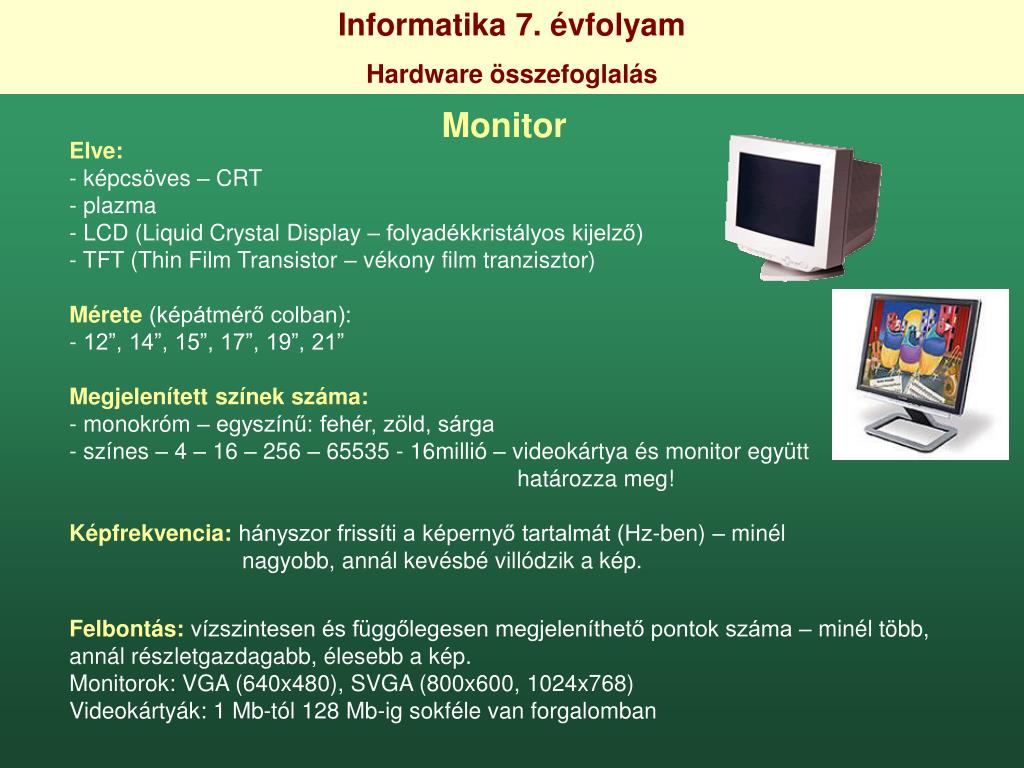 Informatika 7. évfolyam

Hardware összefoglalás

Monitor

Elve:
- képcsöves – CRT
- plazma
- LCD (Liquid Crystal Display – folyadékkristályos kijelző)
- TFT (Thin Film Transistor – vékony film tranzisztor)

Mérete (képátmérő colban):
- 12”, 14”, 15”, 17”, 19”, 21”

Megjelenített színek száma:
- monokróm – egyszínű: fehér, zöld, sárga
- színes – 4 – 16 – 256 – 65535 - 16millió – videokártya és monitor együtt határozza meg!

Képfrekvencia: hányszor frissíti a képernyő tartalmát (Hz-ben) – minél nagyobb, annál kevésbé villódzik a kép.

Felbontás: vízszintesen és függőlegesen megjeleníthető pontok száma – minél több, annál részletgazdagabb, élesebb a kép.
Monitorok: VGA (640x480), SVGA (800x600, 1024x768)
Videokártyák: 1 Mb-tól 128 Mb-ig sokféle van forgalomban